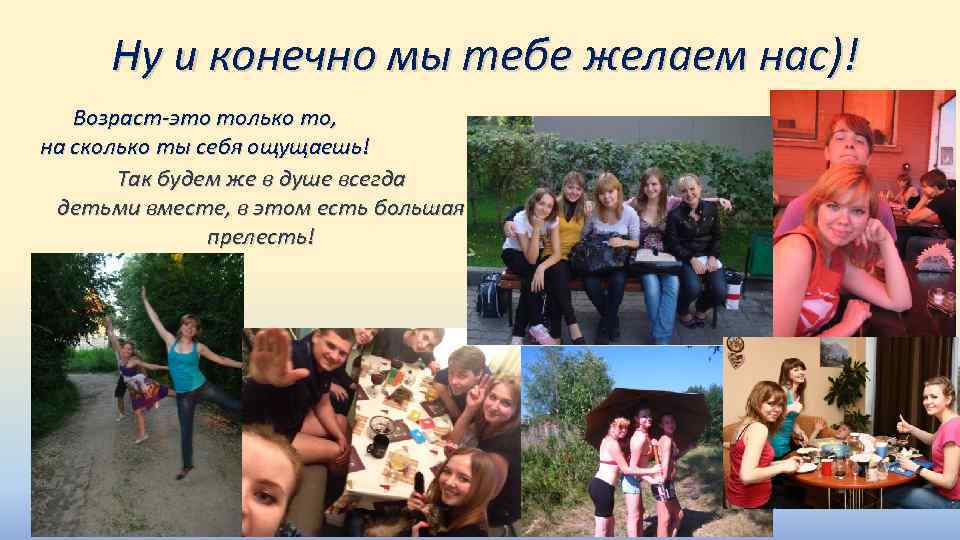 Ну и конечно мы тебе желаем нас)!

Возраст-это только то, на сколько ты себя ощущаешь! Так будем же в душе всегда детьми вместе, в этом есть большая прелесть!